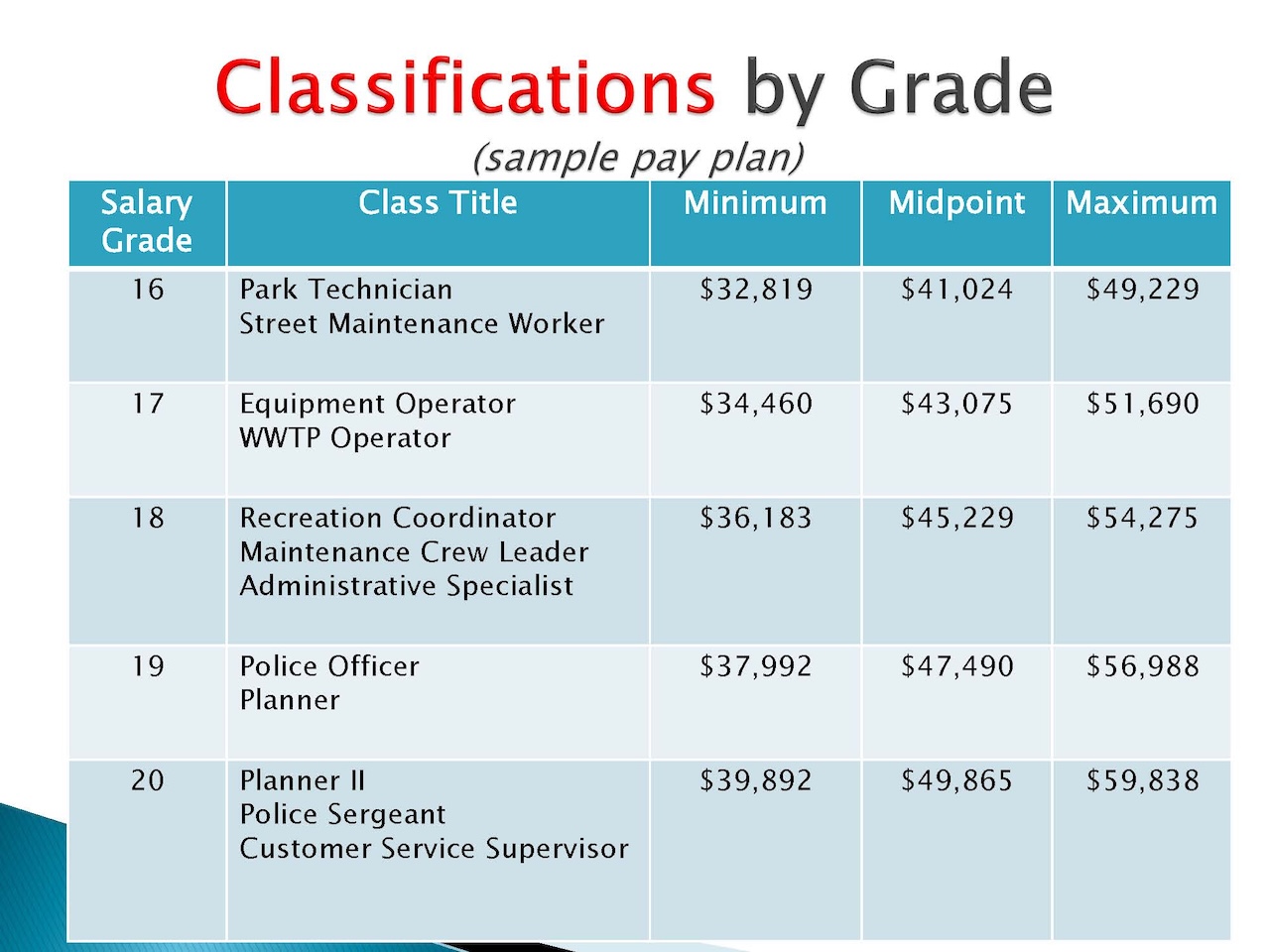 Classifications by Grade
(sample pay plan)

| Salary Grade | Class Title | Minimum | Midpoint | Maximum |
|---|---|---|---|---|
| 16 | Park Technician<br>Street Maintenance Worker | \$32,819 | \$41,024 | \$49,229 |
| 17 | Equipment Operator<br>WWTP Operator | \$34,460 | \$43,075 | \$51,690 |
| 18 | Recreation Coordinator<br>Maintenance Crew Leader<br>Administrative Specialist | \$36,183 | \$45,229 | \$54,275 |
| 19 | Police Officer<br>Planner | \$37,992 | \$47,490 | \$56,988 |
| 20 | Planner II<br>Police Sergeant<br>Customer Service Supervisor | \$39,892 | \$49,865 | \$59,838 |